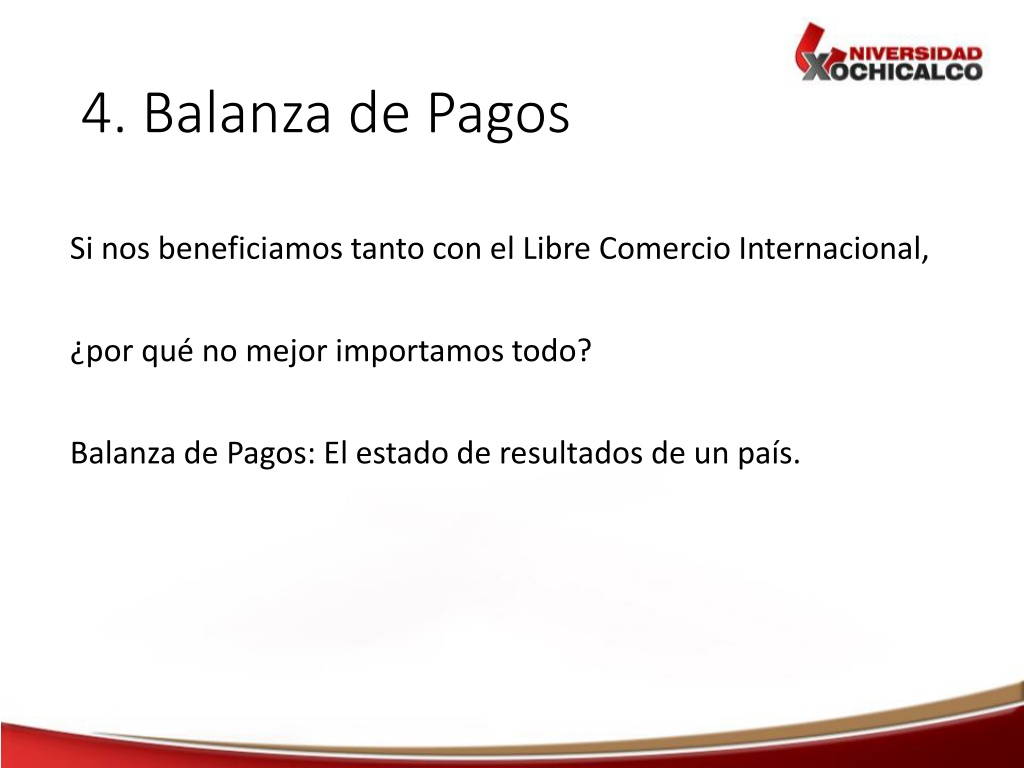 UNIVERSIDAD XOCHICALCO

4. Balanza de Pagos

Si nos beneficiamos tanto con el Libre Comercio Internacional,

¿por qué no mejor importamos todo?

Balanza de Pagos: El estado de resultados de un país.